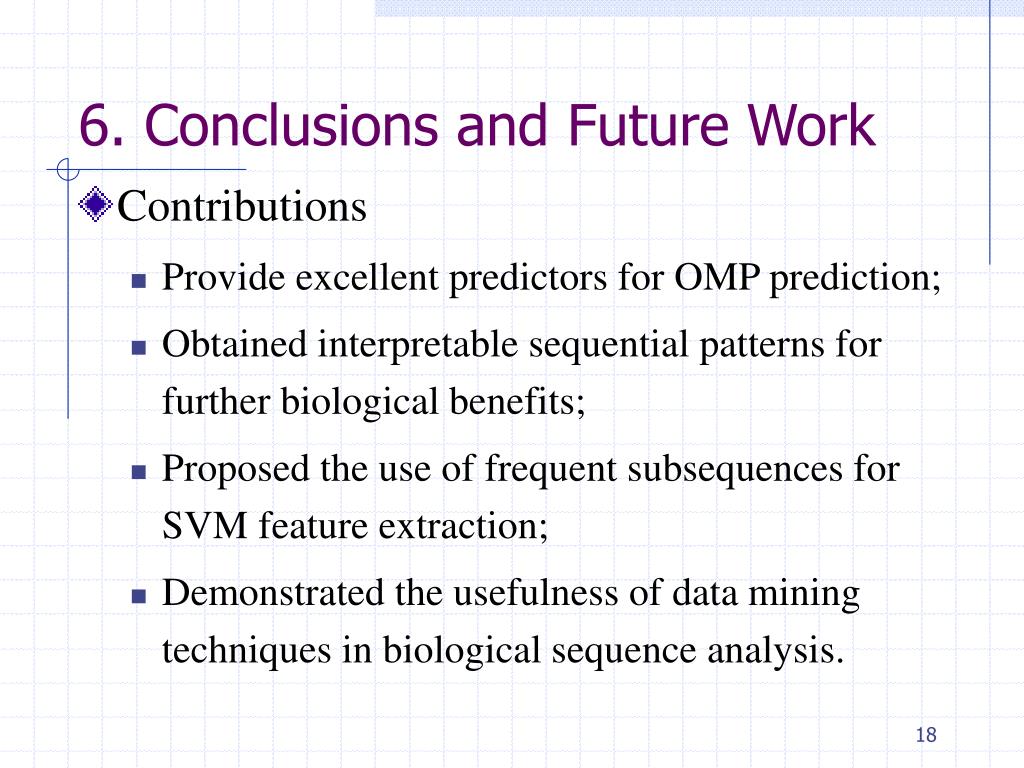 6. Conclusions and Future Work

Contributions

Provide excellent predictors for OMP prediction;

Obtained interpretable sequential patterns for further biological benefits;

Proposed the use of frequent subsequences for SVM feature extraction;

Demonstrated the usefulness of data mining techniques in biological sequence analysis.

18